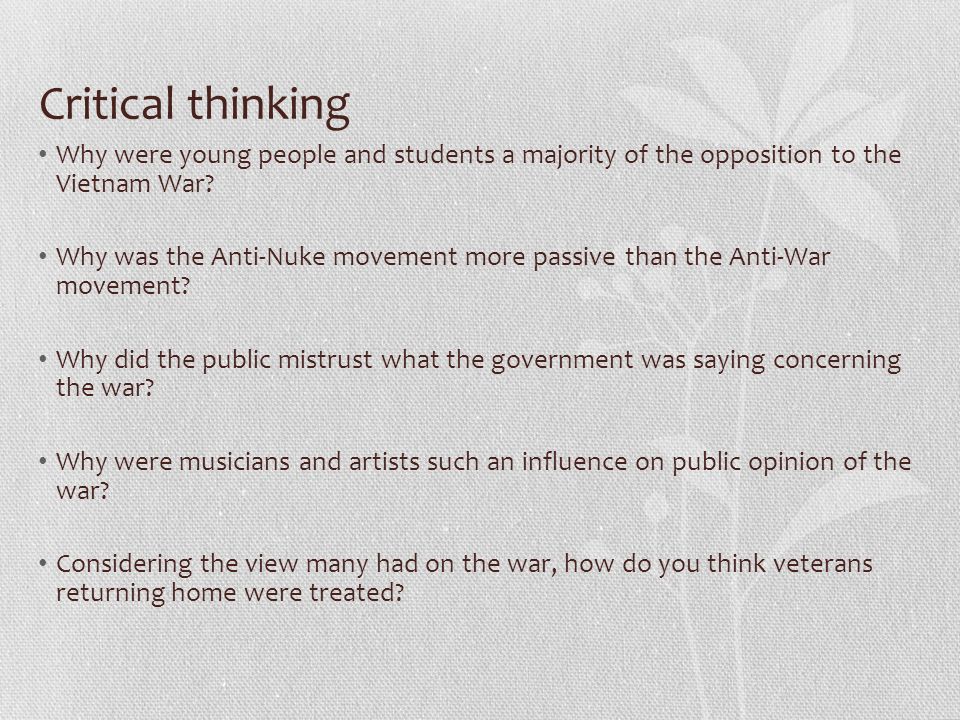 Critical thinking

• Why were young people and students a majority of the opposition to the Vietnam War?

• Why was the Anti-Nuke movement more passive than the Anti-War movement?

• Why did the public mistrust what the government was saying concerning the war?

• Why were musicians and artists such an influence on public opinion of the war?

• Considering the view many had on the war, how do you think veterans returning home were treated?